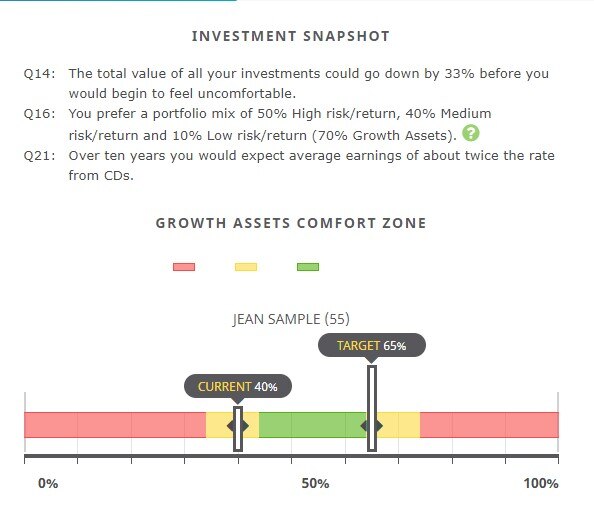 INVESTMENT SNAPSHOT

Q14: The total value of all your investments could go down by 33% before you would begin to feel uncomfortable.

Q16: You prefer a portfolio mix of 50% High risk/return, 40% Medium risk/return and 10% Low risk/return (70% Growth Assets). ?

Q21: Over ten years you would expect average earnings of about twice the rate from CDs.

GROWTH ASSETS COMFORT ZONE

JEAN SAMPLE (55)

TARGET 65%

CURRENT 40%

0%

50%

100%